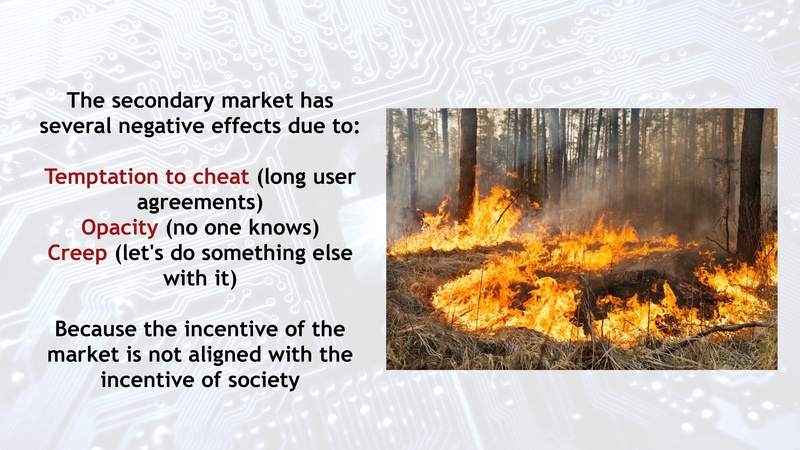 The secondary market has several negative effects due to:

Temptation to cheat (long user agreements)
Opacity (no one knows)
Creep (let's do something else with it)

Because the incentive of the market is not aligned with the incentive of society